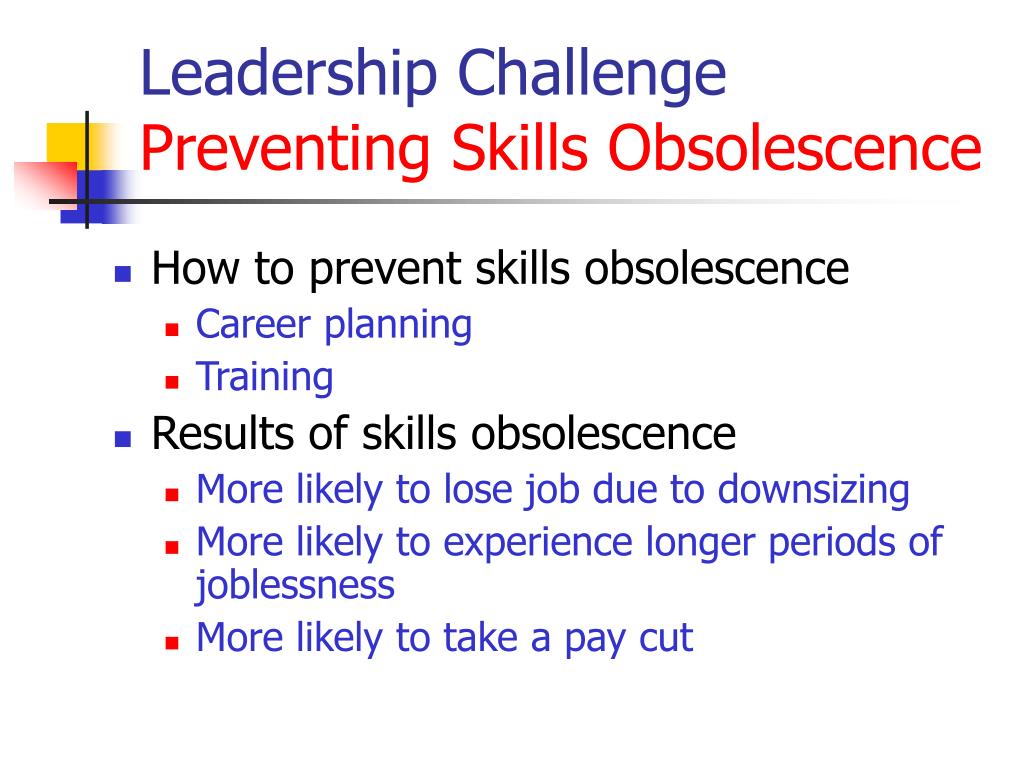 Leadership Challenge
Preventing Skills Obsolescence

- How to prevent skills obsolescence
  - Career planning
  - Training
- Results of skills obsolescence
  - More likely to lose job due to downsizing
  - More likely to experience longer periods of joblessness
  - More likely to take a pay cut